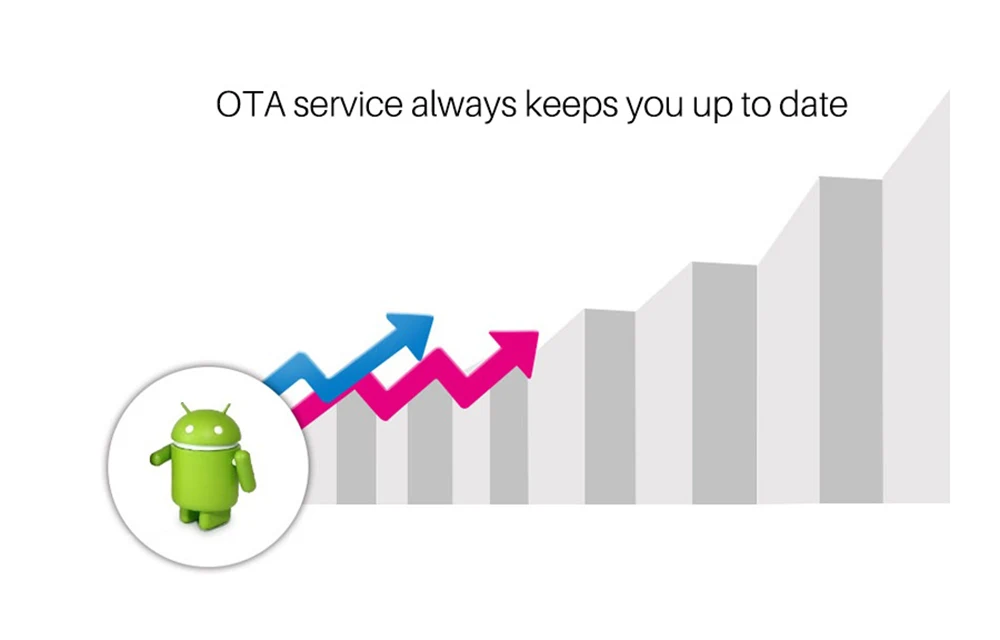 OTA service always keeps you up to date